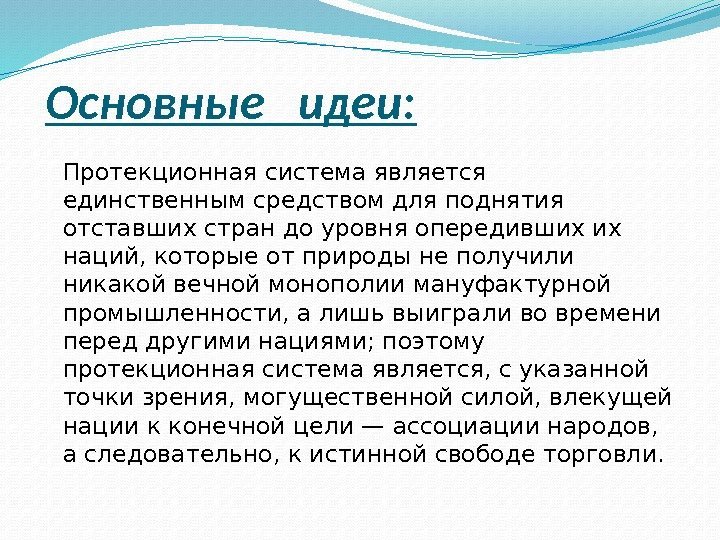 Основные идеи:

Протекционная система является единственным средством для поднятия отставших стран до уровня опередивших их наций, которые от природы не получили никакой вечной монополии мануфактурной промышленности, а лишь выиграли во времени перед другими нациями; поэтому протекционная система является, с указанной точки зрения, могущественной силой, влекущей нации к конечной цели — ассоциации народов, а следовательно, к истинной свободе торговли.